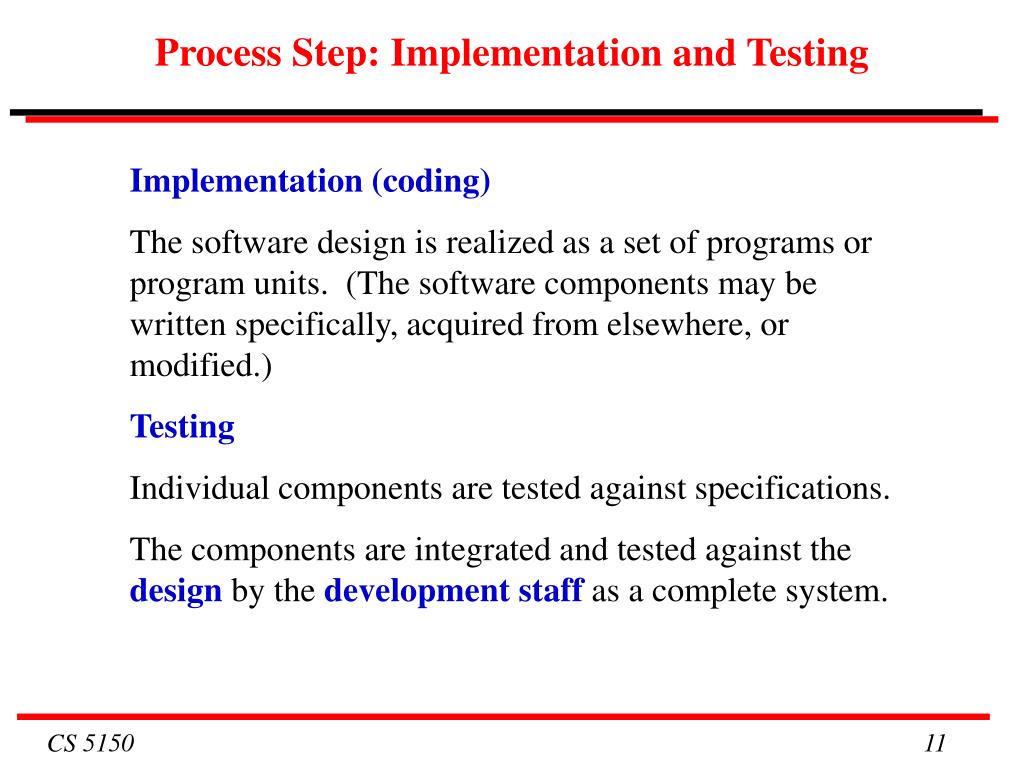 Process Step: Implementation and Testing

Implementation (coding)

The software design is realized as a set of programs or program units. (The software components may be written specifically, acquired from elsewhere, or modified.)

Testing

Individual components are tested against specifications.

The components are integrated and tested against the design by the development staff as a complete system.

CS 5150

11